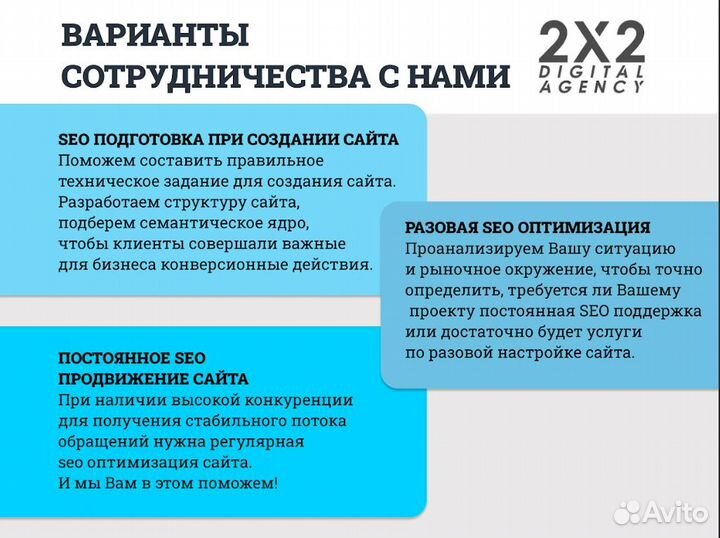 ВАРИАНТЫ СОТРУДНИЧЕСТВА С НАМИ

2X2 DIGITAL AGENCY

SEO ПОДГОТОВКА ПРИ СОЗДАНИИ САЙТА
Поможем составить правильное техническое задание для создания сайта. Разработаем структуру сайта, подберем семантическое ядро, чтобы клиенты совершали важные для бизнеса конверсионные действия.

РАЗОВАЯ SEO ОПТИМИЗАЦИЯ
Проанализируем Вашу ситуацию и рыночное окружение, чтобы точно определить, требуется ли Вашему проекту постоянная SEO поддержка или достаточно будет услуги по разовой настройке сайта.

ПОСТОЯННОЕ SEO ПРОДВИЖЕНИЕ САЙТА
При наличии высокой конкуренции для получения стабильного потока обращений нужна регулярная seo оптимизация сайта. И мы Вам в этом поможем!

Avito